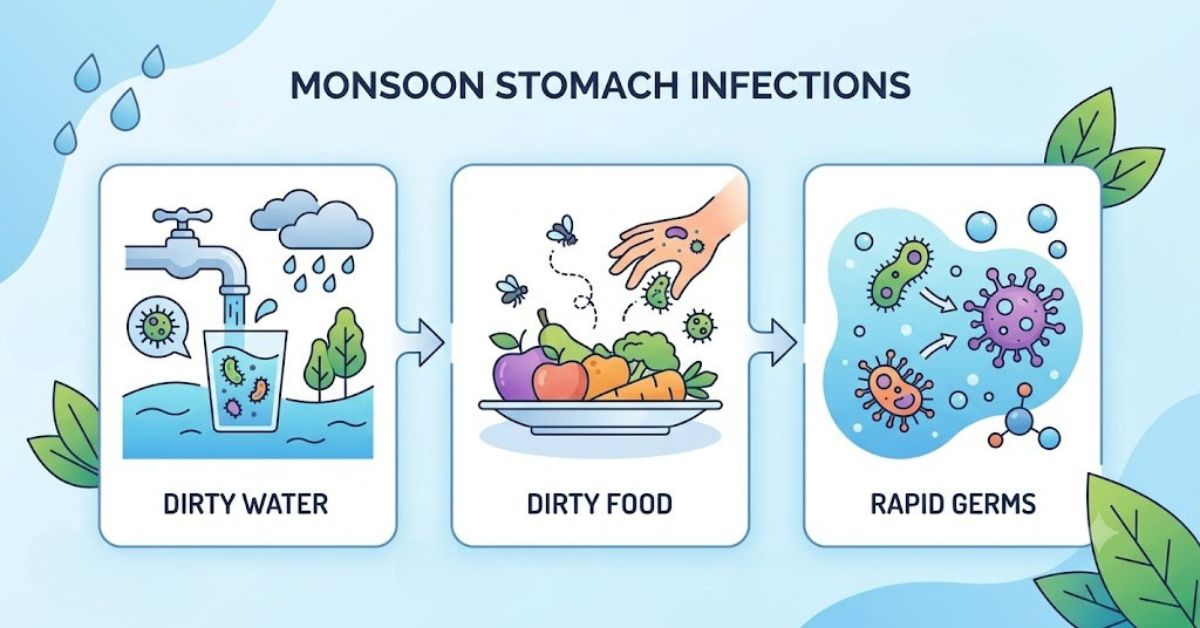 MONSOON STOMACH INFECTIONS

DIRTY WATER

DIRTY FOOD

RAPID GERMS